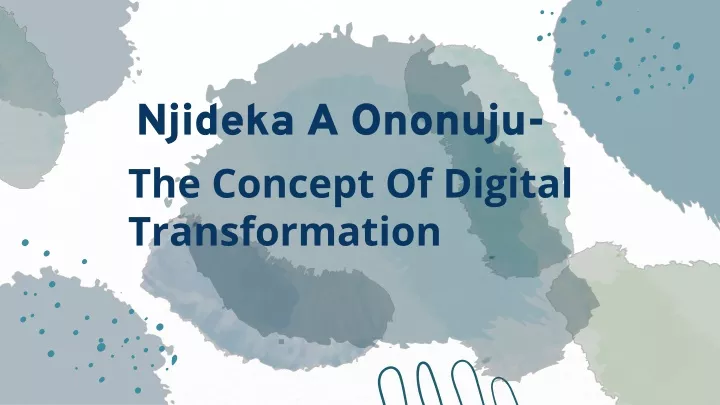 Njideka A Ononuju-

The Concept Of Digital Transformation